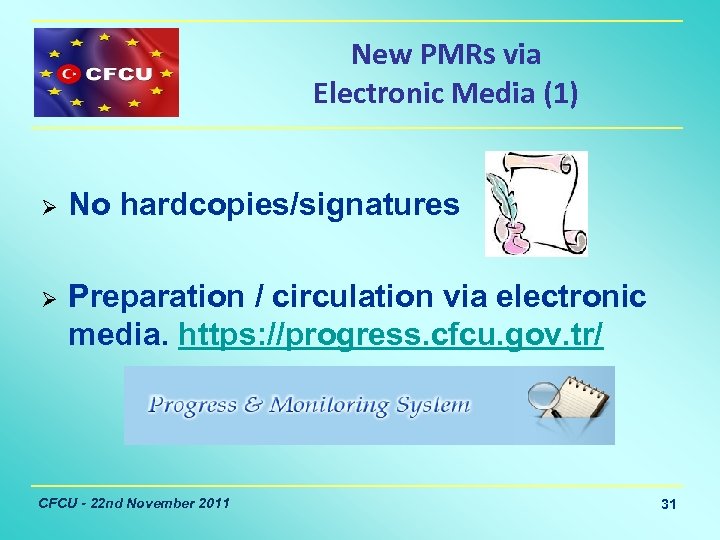 CFCU

New PMRs via Electronic Media (1)

➢ No hardcopies/signatures

➢ Preparation / circulation via electronic media. https://progress.cfcu.gov.tr/

Progress & Monitoring System

CFCU - 22nd November 2011

31